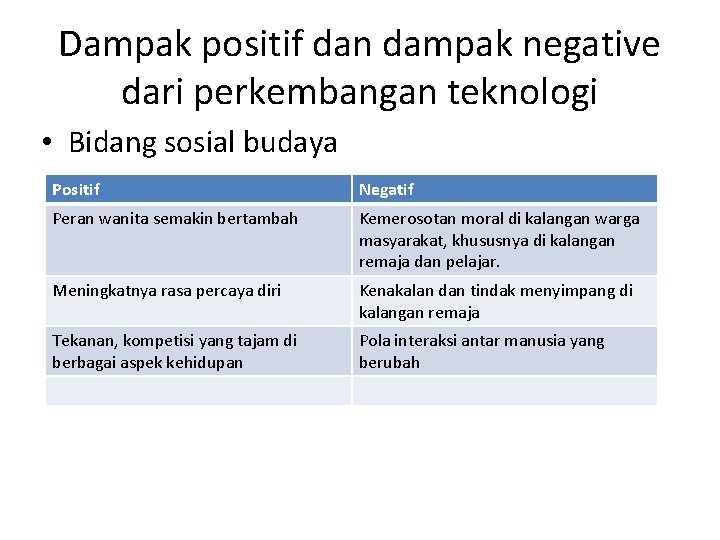 Dampak positif dan dampak negative dari perkembangan teknologi

• Bidang sosial budaya

| Positif | Negatif |
|---|---|
| Peran wanita semakin bertambah | Kemerosotan moral di kalangan warga masyarakat, khususnya di kalangan remaja dan pelajar. |
| Meningkatnya rasa percaya diri | Kenakalan dan tindak menyimpang di kalangan remaja |
| Tekanan, kompetisi yang tajam di berbagai aspek kehidupan | Pola interaksi antar manusia yang berubah |
| | |